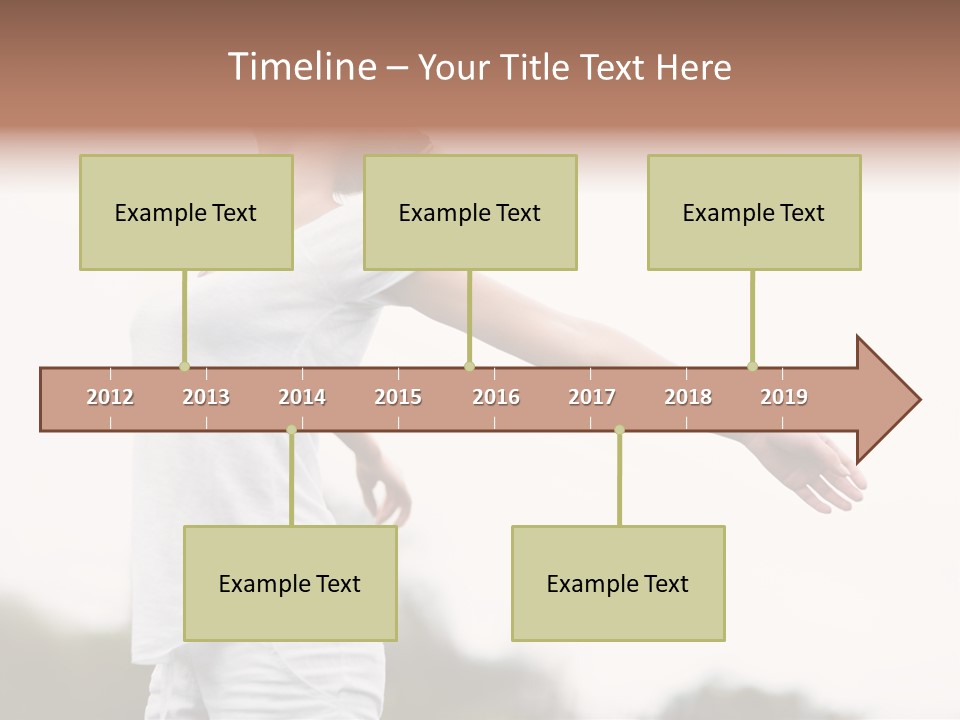 Timeline – Your Title Text Here

Example Text

Example Text

Example Text

2012 2013 2014 2015 2016 2017 2018 2019

Example Text

Example Text